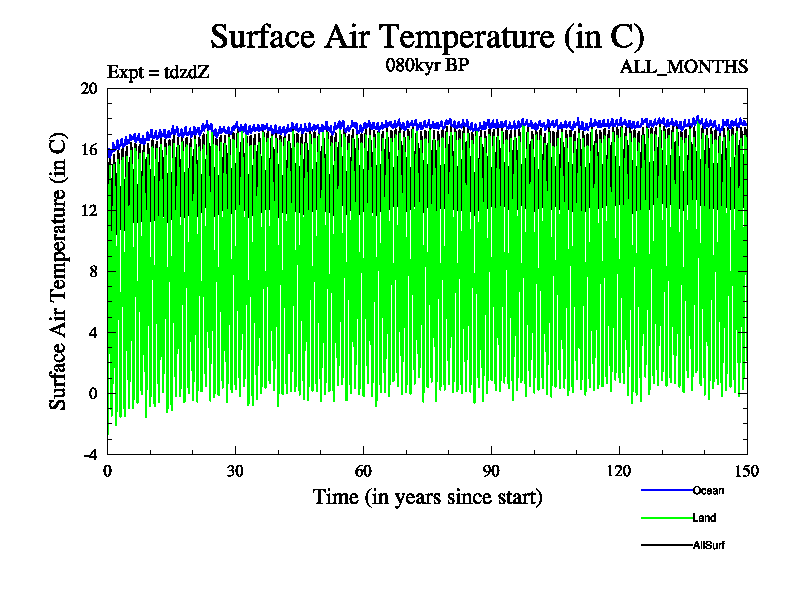 Surface Air Temperature (in C)

Expt = tdzdZ

080kyr BP

ALL_MONTHS

Surface Air Temperature (in C)

20
16
12
8
4
0
-4

0
30
60
90
120
150

Time (in years since start)

Ocean
Land
AllSurf